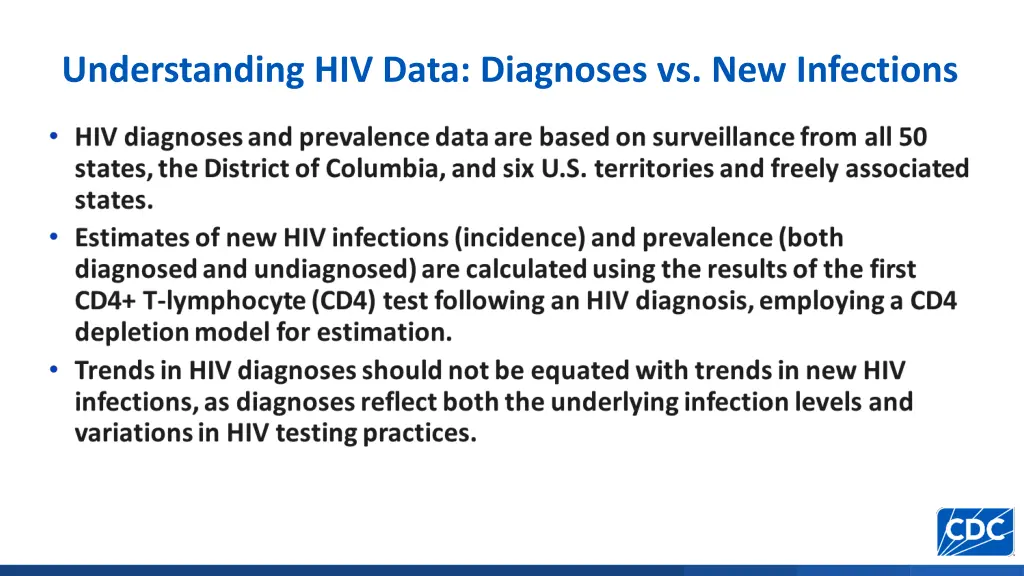 Understanding HIV Data: Diagnoses vs. New Infections

• HIV diagnoses and prevalence data are based on surveillance from all 50 states, the District of Columbia, and six U.S. territories and freely associated states.
• Estimates of new HIV infections (incidence) and prevalence (both diagnosed and undiagnosed) are calculated using the results of the first CD4+ T-lymphocyte (CD4) test following an HIV diagnosis, employing a CD4 depletion model for estimation.
• Trends in HIV diagnoses should not be equated with trends in new HIV infections, as diagnoses reflect both the underlying infection levels and variations in HIV testing practices.

CDC